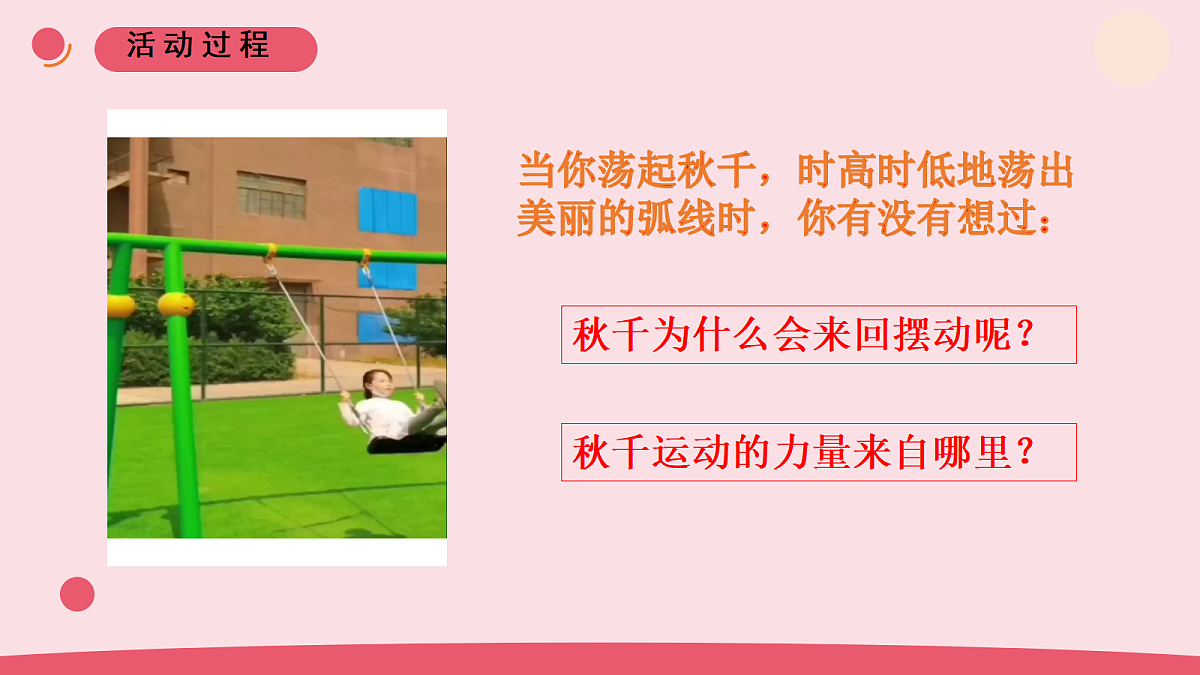 活动过程

当你荡起秋千，时高时低地荡出美丽的弧线时，你有没有想过：

秋千为什么会来回摆动呢？

秋千运动的力量来自哪里？